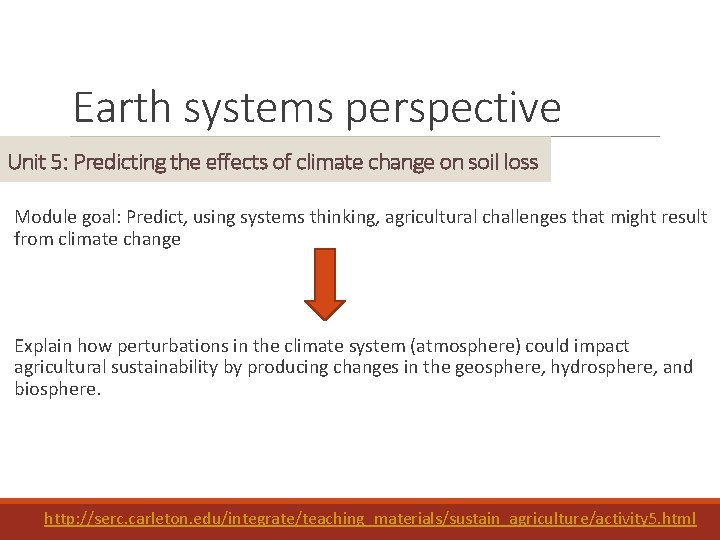 Earth systems perspective

Unit 5: Predicting the effects of climate change on soil loss

Module goal: Predict, using systems thinking, agricultural challenges that might result from climate change

Explain how perturbations in the climate system (atmosphere) could impact agricultural sustainability by producing changes in the geosphere, hydrosphere, and biosphere.

http://serc.carleton.edu/integrate/teaching_materials/sustain_agriculture/activity5.html